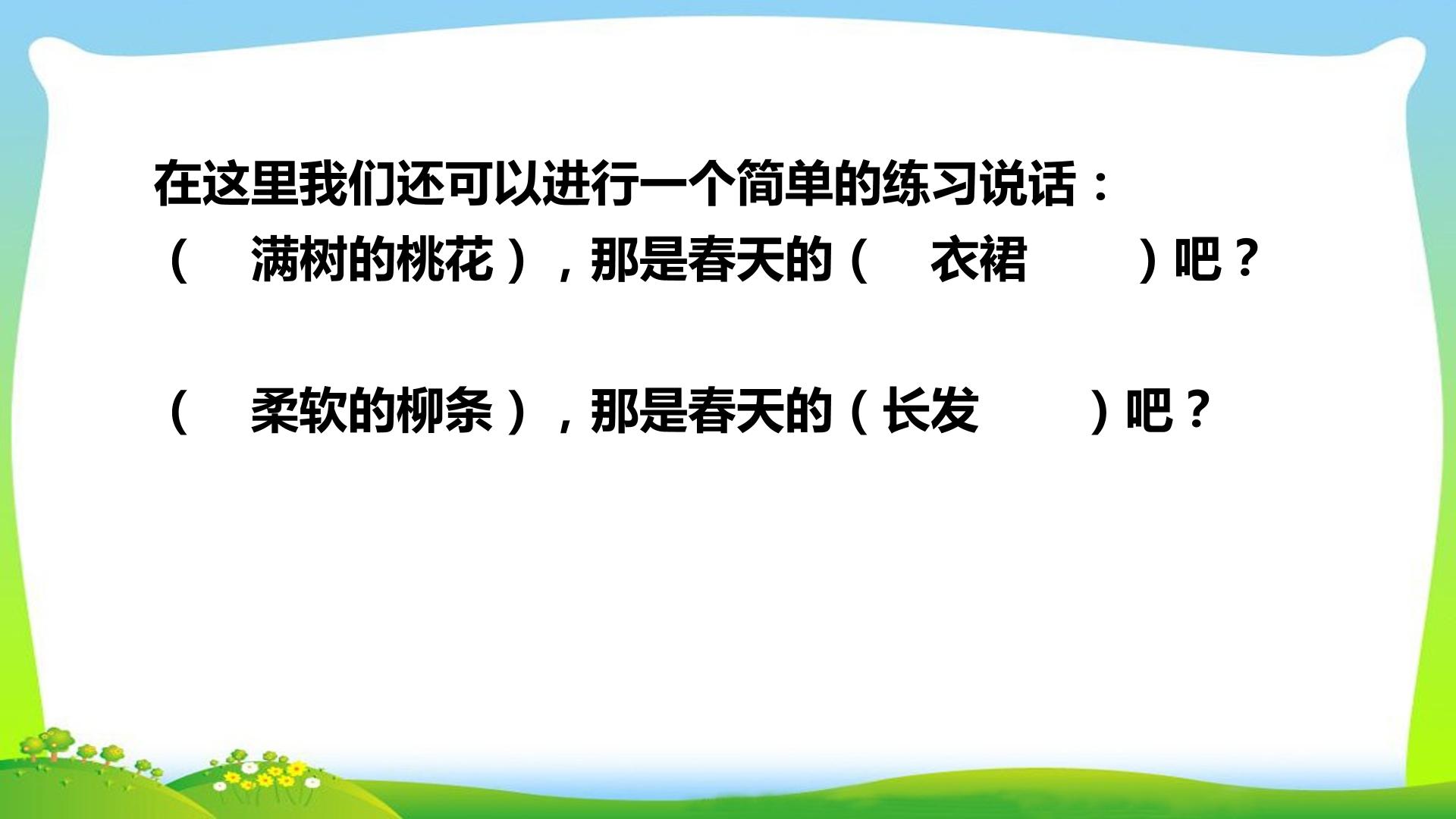 在这里我们还可以进行一个简单的练习说话：

（ 满树的桃花），那是春天的（ 衣裙 ）吧？

（ 柔软的柳条），那是春天的（长发 ）吧？